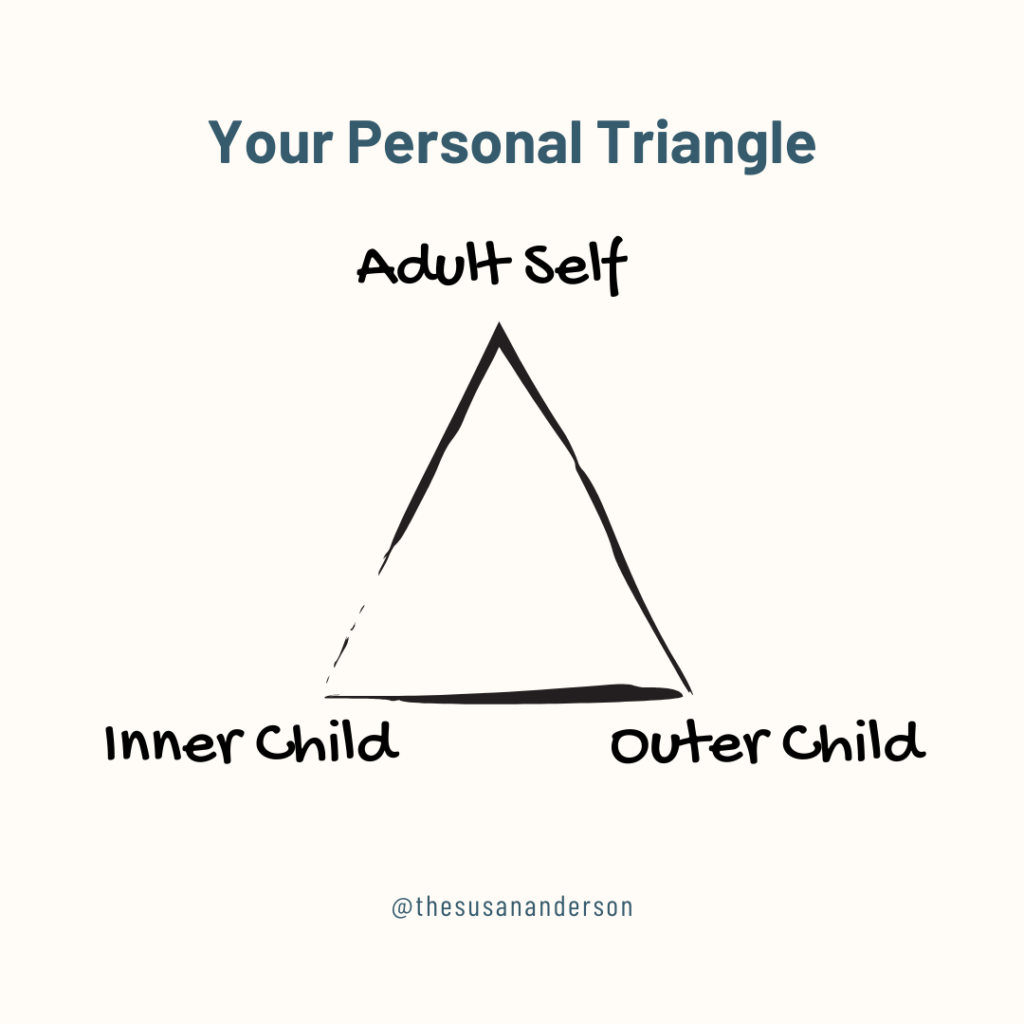 Your Personal Triangle

Adult Self

Inner Child

Outer Child

@thesusananderson